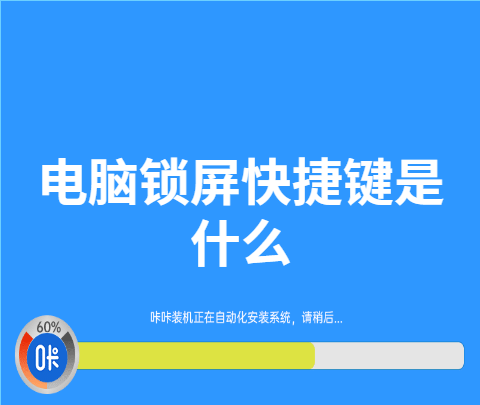 电脑锁屏快捷键是什么

咔咔装机正在自动化安装系统，请稍后...

60%

咔